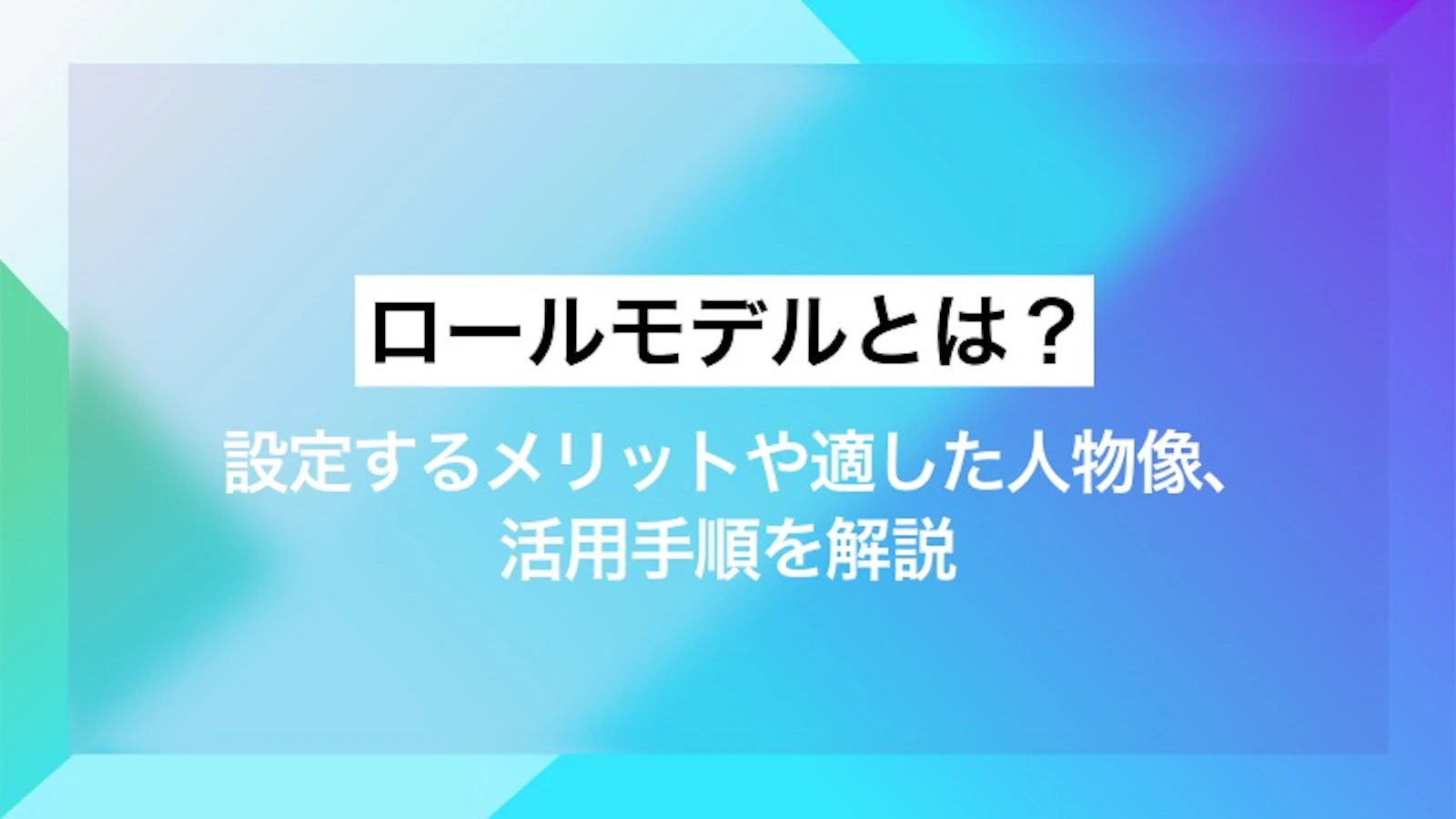 ロールモデルとは？

設定するメリットや適した人物像、活用手順を解説